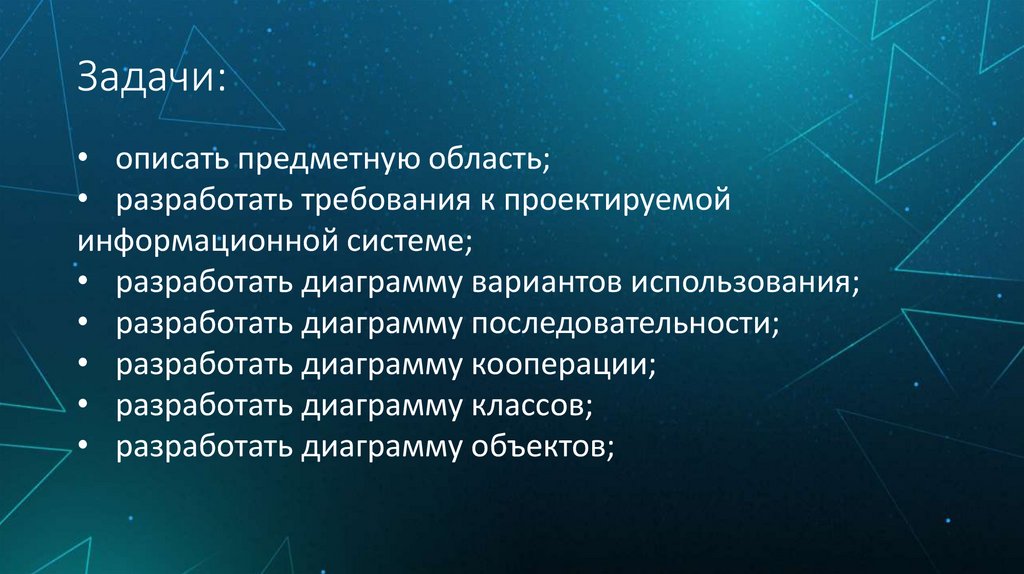 Задачи:

• описать предметную область;
• разработать требования к проектируемой информационной системе;
• разработать диаграмму вариантов использования;
• разработать диаграмму последовательности;
• разработать диаграмму кооперации;
• разработать диаграмму классов;
• разработать диаграмму объектов;